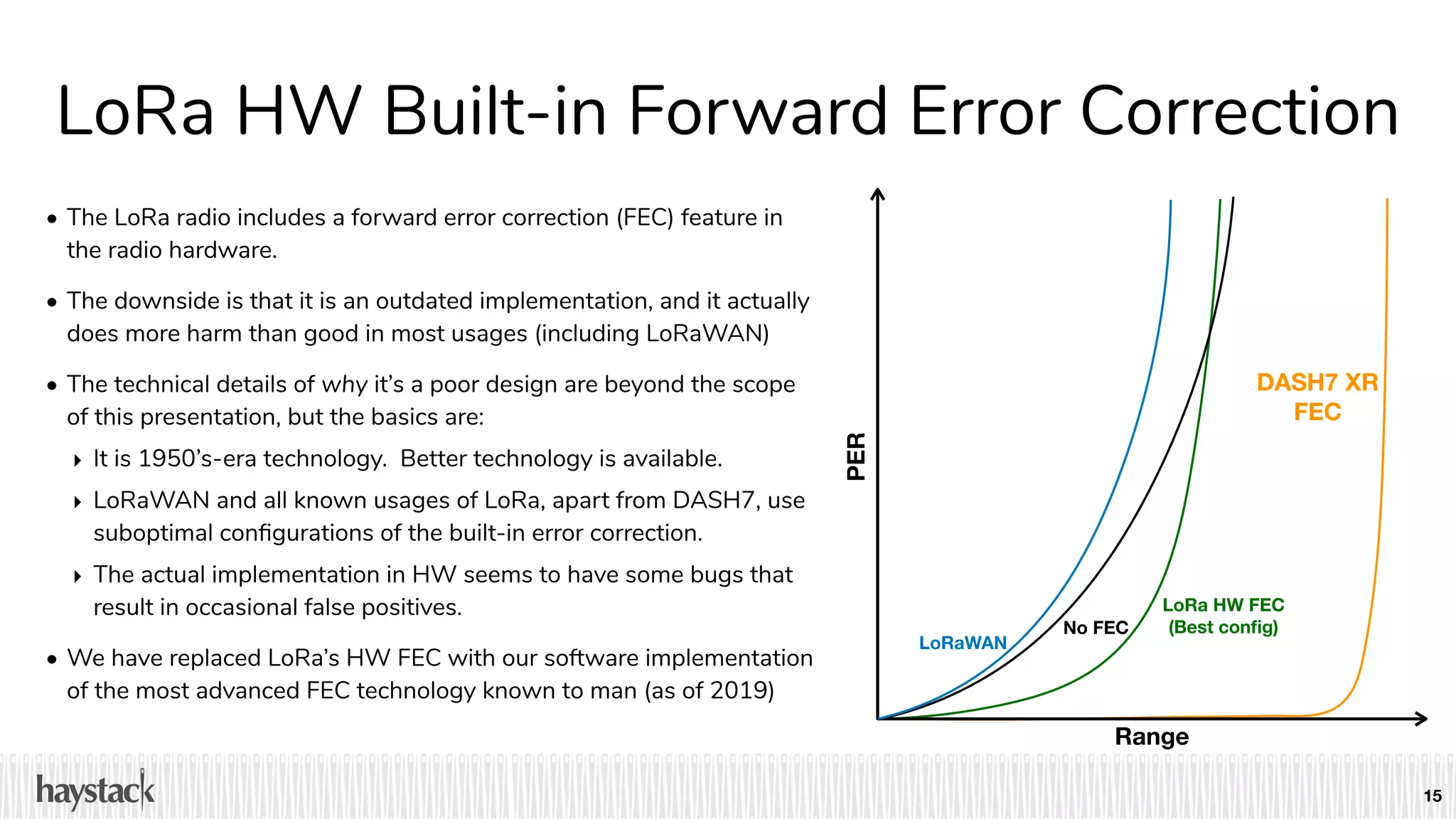 LoRa HW Built-in Forward Error Correction

• The LoRa radio includes a forward error correction (FEC) feature in the radio hardware.

• The downside is that it is an outdated implementation, and it actually does more harm than good in most usages (including LoRaWAN)

• The technical details of why it's a poor design are beyond the scope of this presentation, but the basics are:

‣ It is 1950's-era technology. Better technology is available.

‣ LoRaWAN and all known usages of LoRa, apart from DASH7, use suboptimal configurations of the built-in error correction.

‣ The actual implementation in HW seems to have some bugs that result in occasional false positives.

• We have replaced LoRa's HW FEC with our software implementation of the most advanced FEC technology known to man (as of 2019)

PER

DASH7 XR FEC

LoRa HW FEC (Best config)

No FEC

LoRaWAN

Range

haystack

15